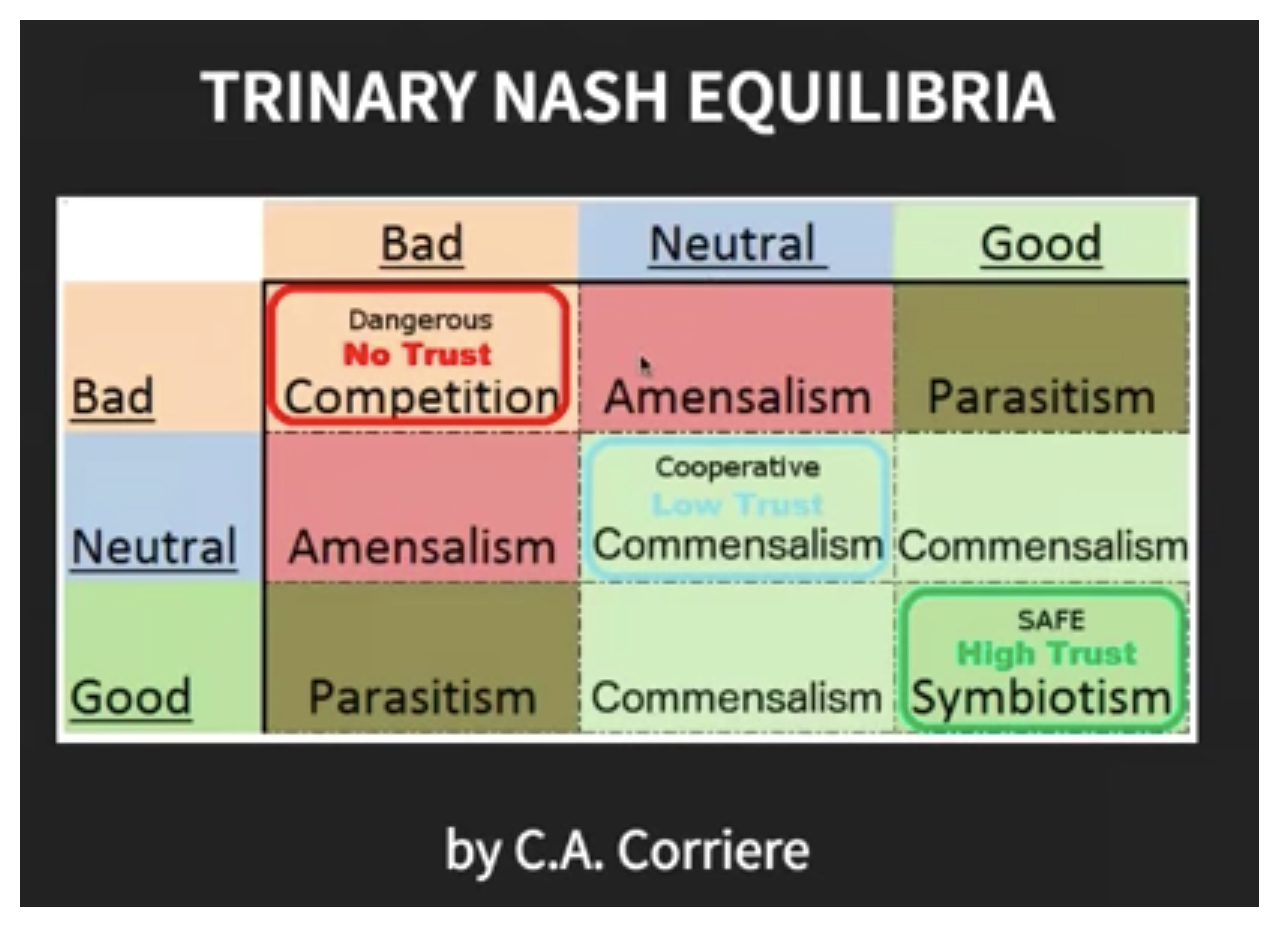 TRINARY NASH EQUILIBRIA

| | Bad | Neutral | Good |
|---|---|---|---|
| Bad | Dangerous No Trust Competition | Amensalism | Parasitism |
| Neutral | Amensalism | Cooperative Low Trust Commensalism | Commensalism |
| Good | Parasitism | Commensalism | SAFE High Trust Symbiotism |

by C.A. Corriere